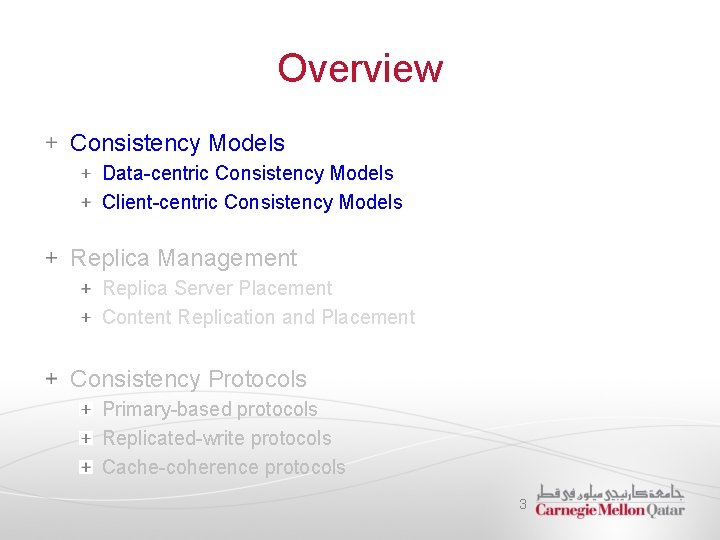 Overview

+ Consistency Models
 + Data-centric Consistency Models
 + Client-centric Consistency Models

+ Replica Management
 + Replica Server Placement
 + Content Replication and Placement

+ Consistency Protocols
 + Primary-based protocols
 + Replicated-write protocols
 + Cache-coherence protocols

3

جامعة كارنيجي ميلون في قطر
Carnegie Mellon Qatar